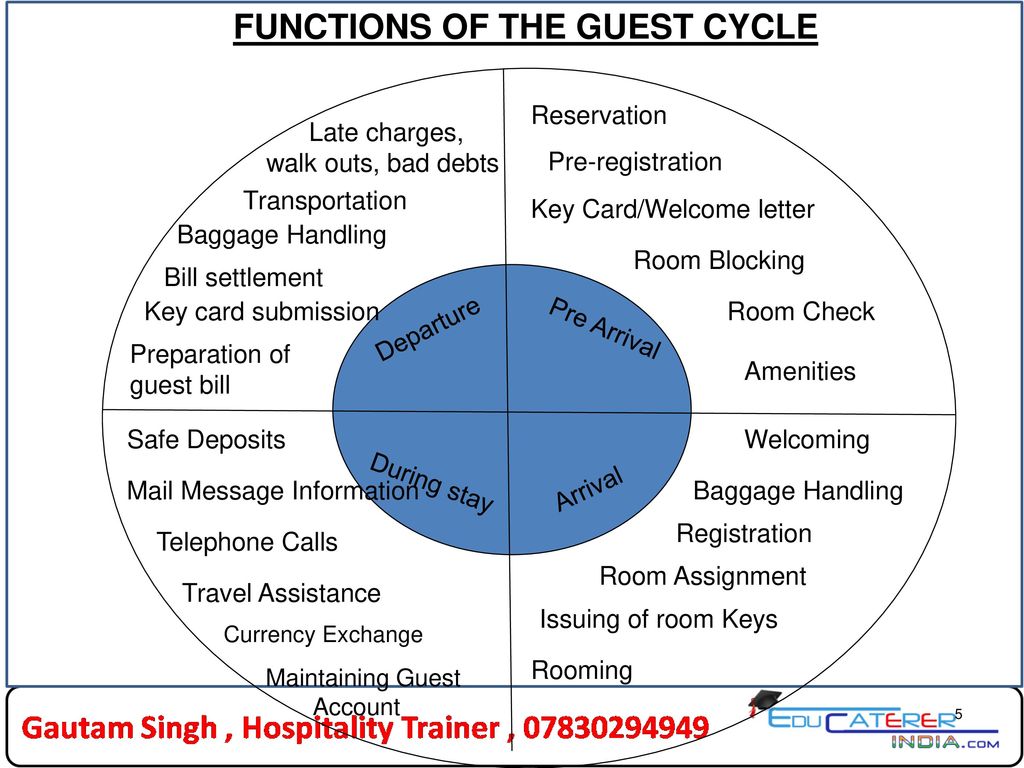 FUNCTIONS OF THE GUEST CYCLE

Late charges, walk outs, bad debts

Transportation

Baggage Handling

Bill settlement

Key card submission

Preparation of guest bill

Reservation

Pre-registration

Key Card/Welcome letter

Room Blocking

Room Check

Amenities

Departure

Pre Arrival

During stay

Arrival

Safe Deposits

Mail Message Information

Telephone Calls

Travel Assistance

Currency Exchange

Maintaining Guest Account

Welcoming

Baggage Handling

Registration

Room Assignment

Issuing of room Keys

Rooming

Gautam Singh , Hospitality Trainer , 07830294949

EDUCATERER INDIA.COM

5